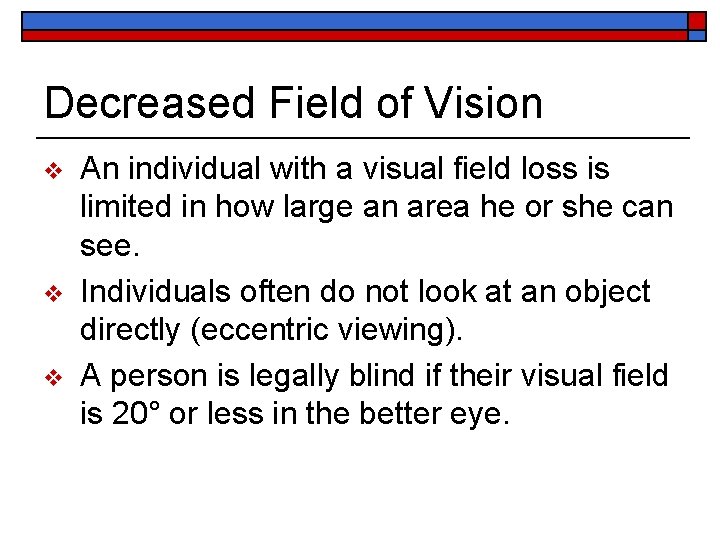 Decreased Field of Vision

❖ An individual with a visual field loss is limited in how large an area he or she can see.

❖ Individuals often do not look at an object directly (eccentric viewing).

❖ A person is legally blind if their visual field is 20° or less in the better eye.